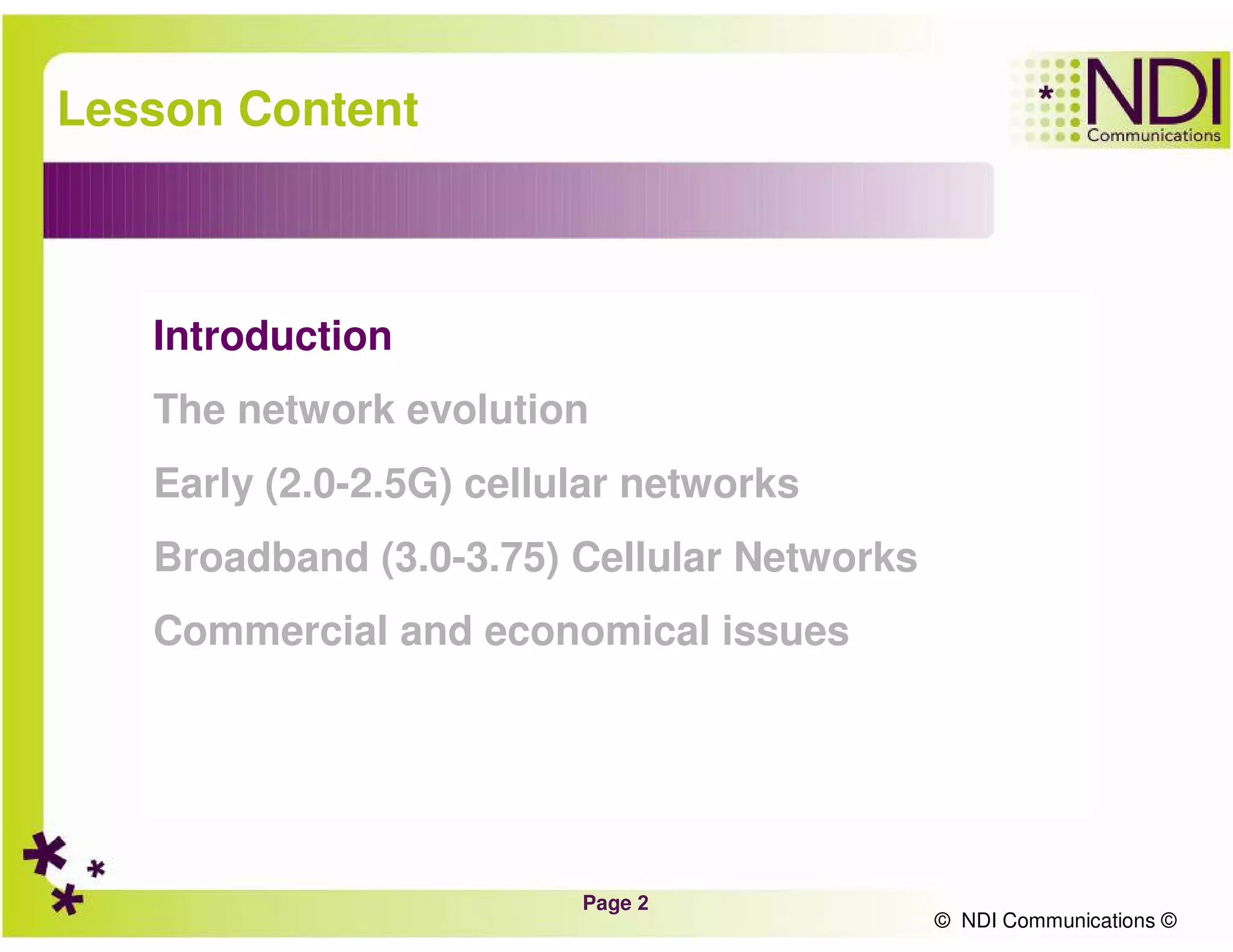 Lesson Content

NDI
Communications

Introduction

The network evolution

Early (2.0-2.5G) cellular networks

Broadband (3.0-3.75) Cellular Networks

Commercial and economical issues

Page 2

© NDI Communications ©